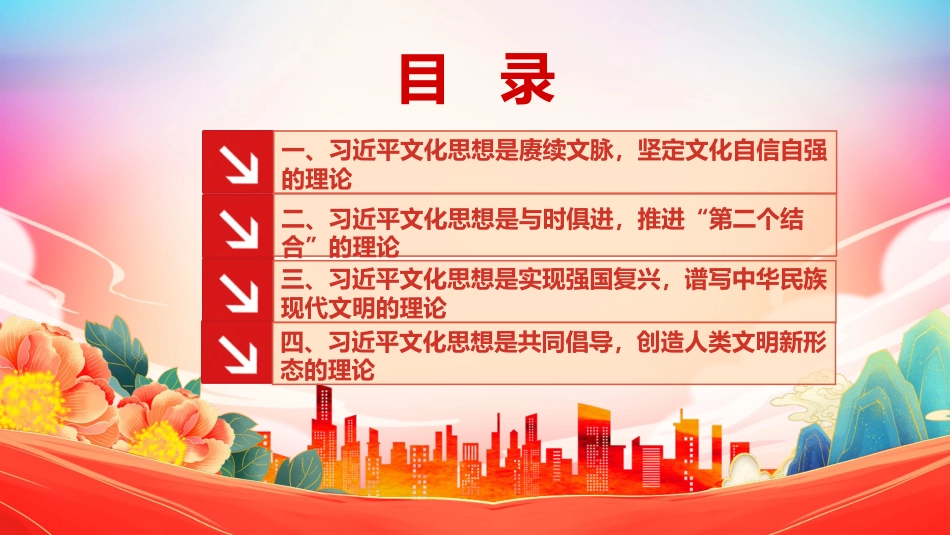 目 录

一、习近平文化思想是赓续文脉，坚定文化自信自强的理论

二、习近平文化思想是与时俱进，推进“第二个结合”的理论

三、习近平文化思想是实现强国复兴，谱写中华民族现代文明的理论

四、习近平文化思想是共同倡导，创造人类文明新形态的理论